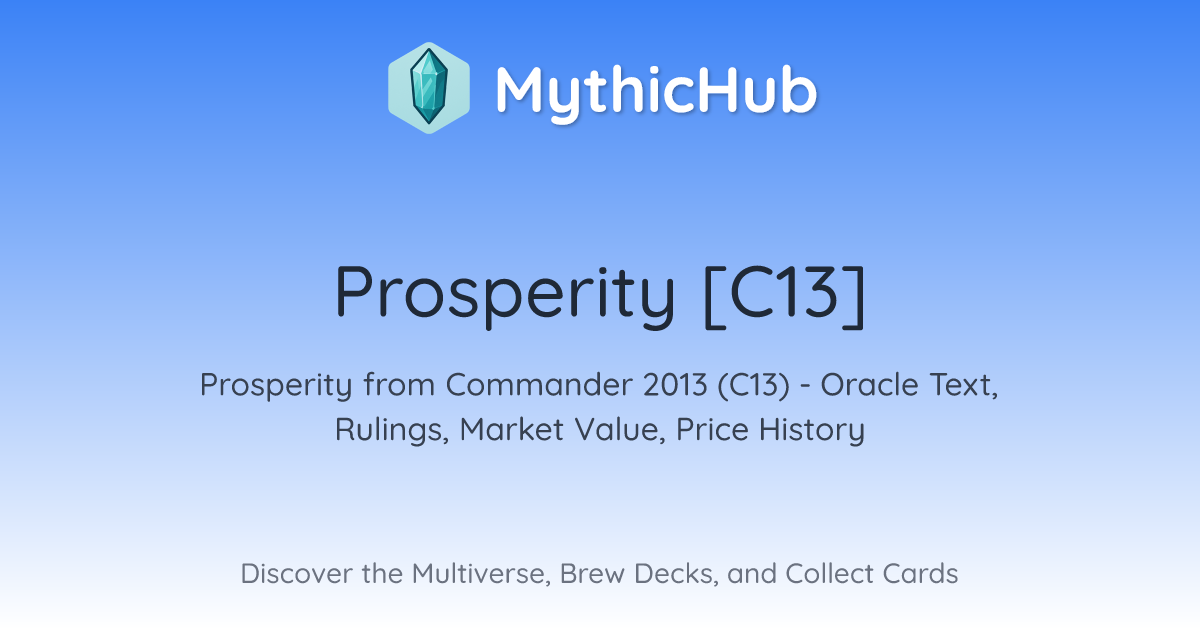 MythicHub

Prosperity [C13]

Prosperity from Commander 2013 (C13) - Oracle Text, Rulings, Market Value, Price History

Discover the Multiverse, Brew Decks, and Collect Cards